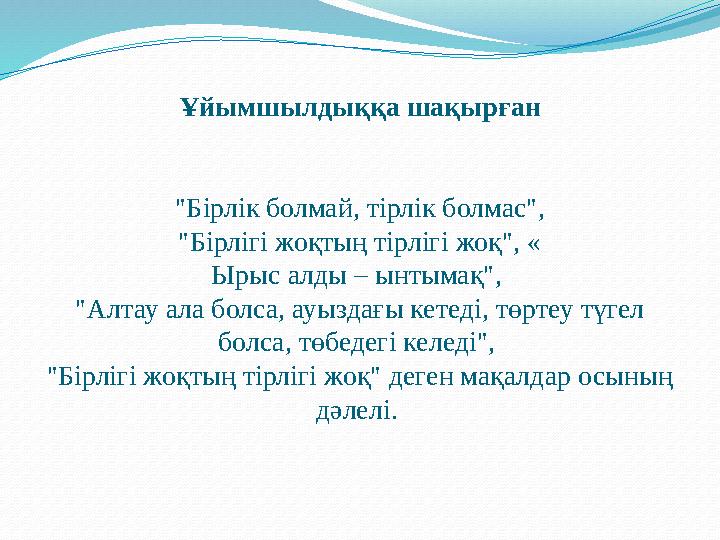 Ұйымшылдыққа шақырған

"Бірлік болмай, тірлік болмас",
"Бірлігі жоқтың тірлігі жоқ", «
Ырыс алды – ынтымақ",
"Алтау ала болса, ауыздағы кетеді, төртеу түгел болса, төбедегі келеді",
"Бірлігі жоқтың тірлігі жоқ" деген мақалдар осының дәлелі.